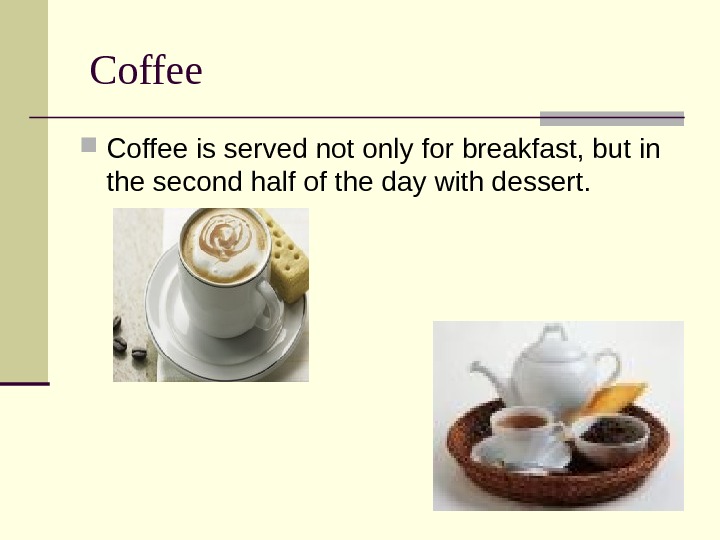 Coffee

Coffee is served not only for breakfast, but in the second half of the day with dessert.